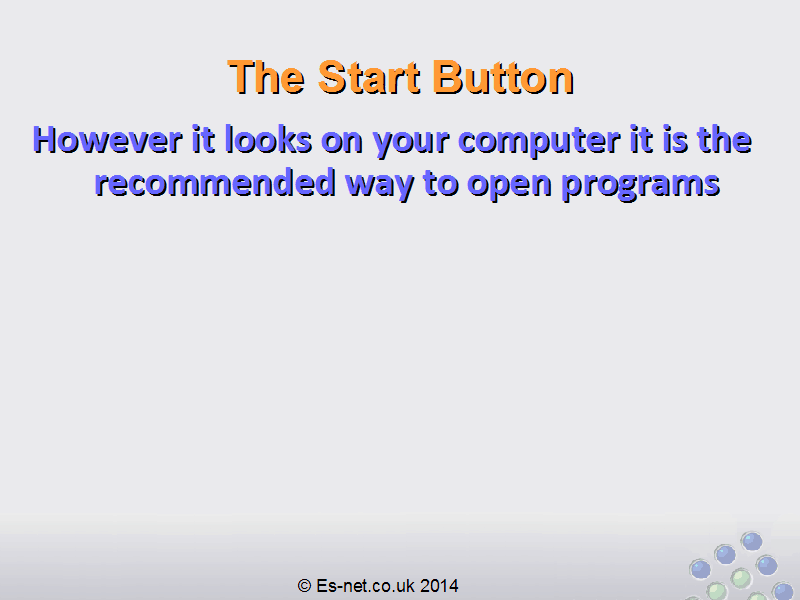 The Start Button

However it looks on your computer it is the recommended way to open programs

© Es-net.co.uk 2014